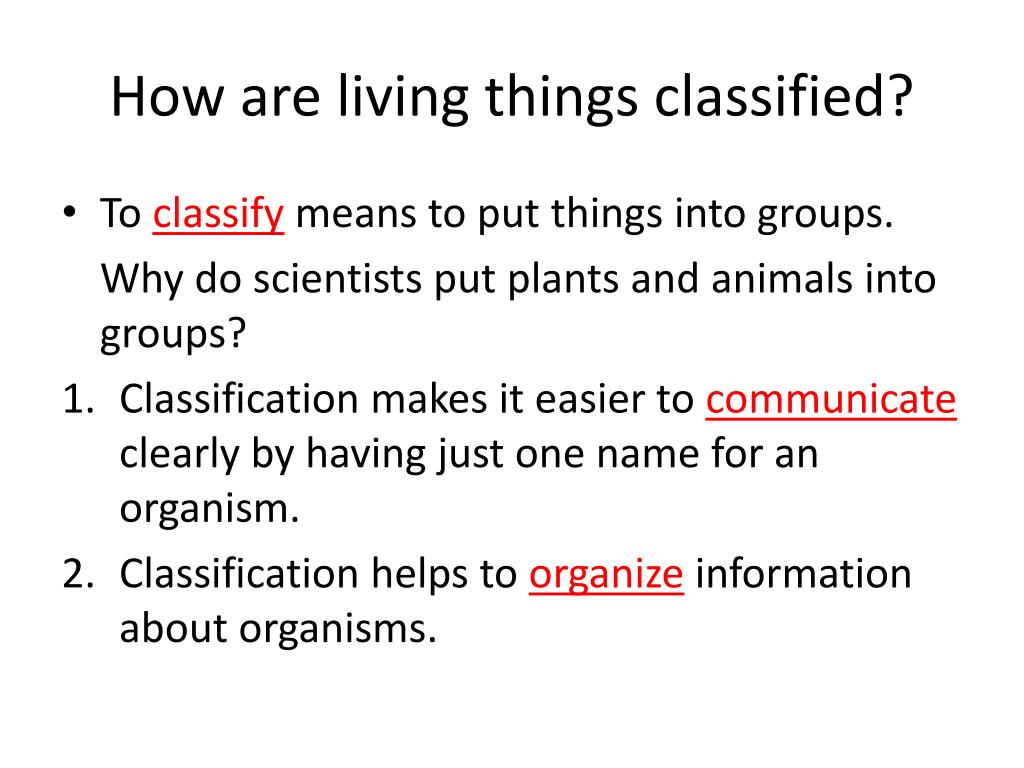 How are living things classified?

• To classify means to put things into groups.

Why do scientists put plants and animals into groups?

1. Classification makes it easier to communicate clearly by having just one name for an organism.
2. Classification helps to organize information about organisms.